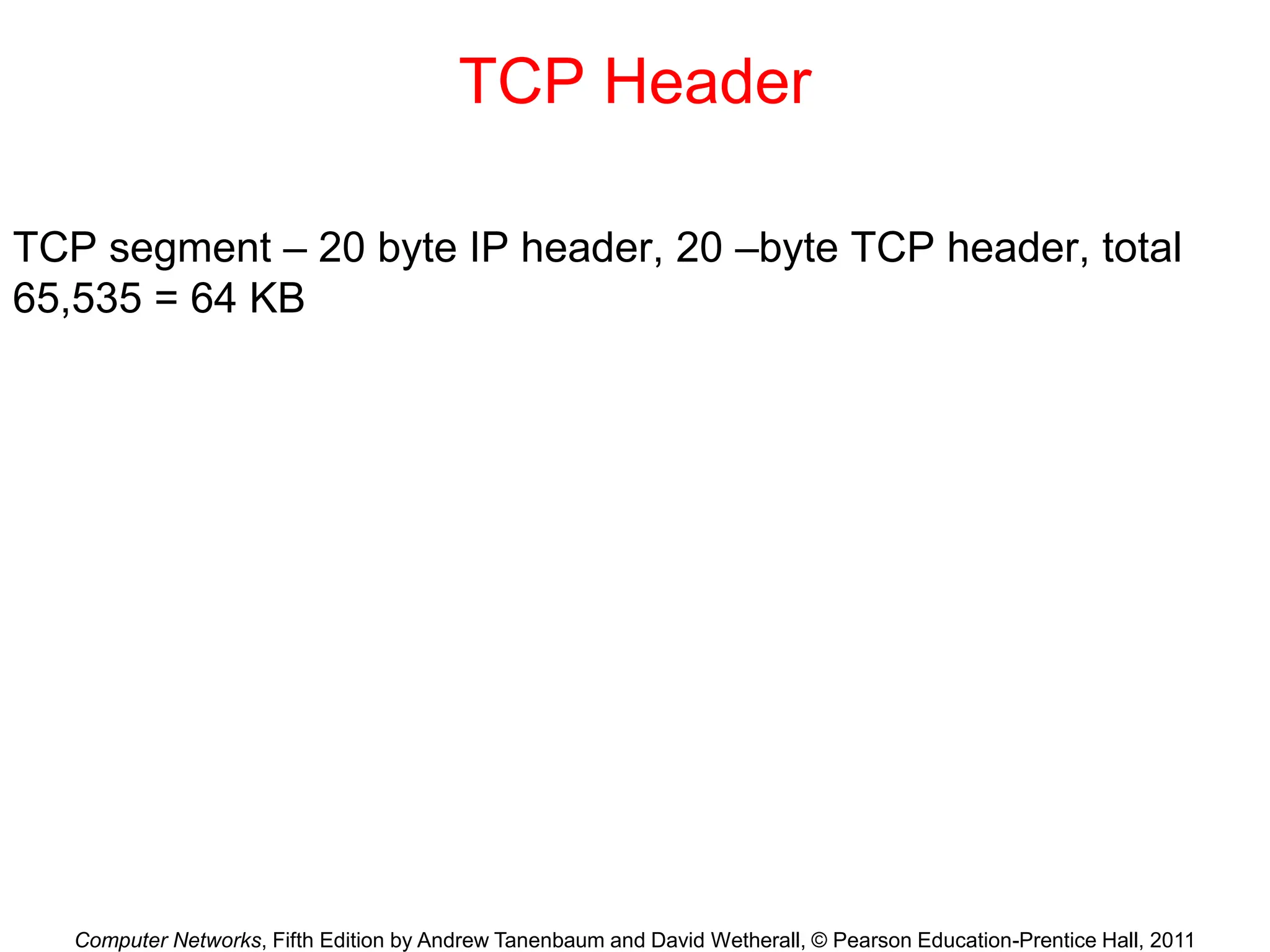 TCP Header

TCP segment – 20 byte IP header, 20 –byte TCP header, total 65,535 = 64 KB

Computer Networks, Fifth Edition by Andrew Tanenbaum and David Wetherall, © Pearson Education-Prentice Hall, 2011